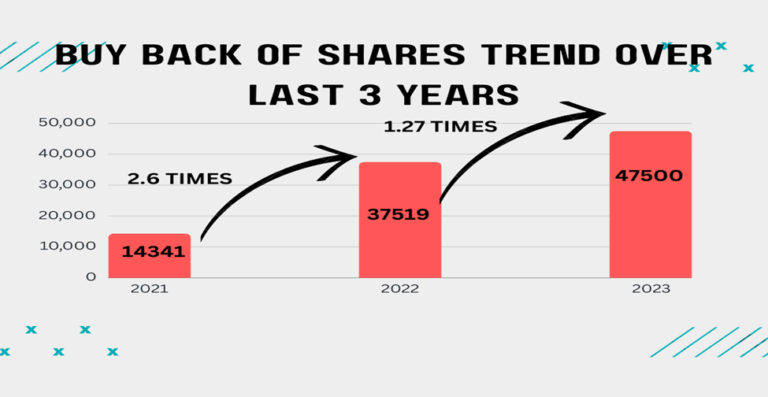 BUY BACK OF SHARES TREND OVER LAST 3 YEARS

50,000
40,000
30,000
20,000
10,000
0

2.6 TIMES
1.27 TIMES

14341
37519
47500

2021
2022
2023